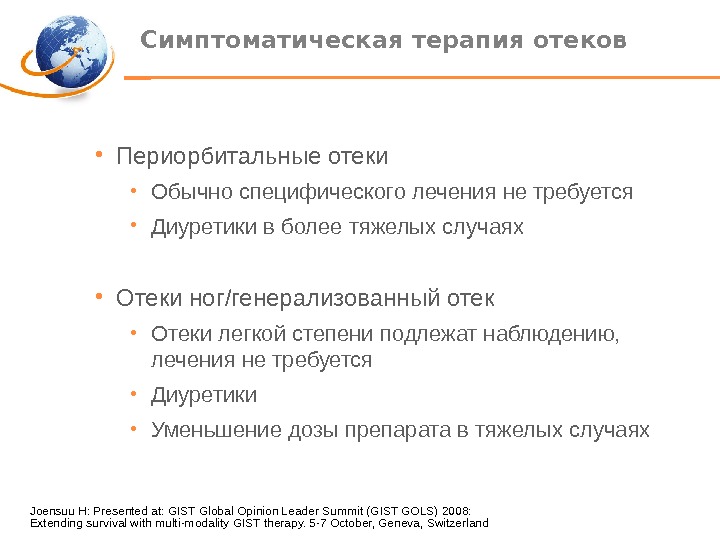 Симптоматическая терапия отеков

• Периорбитальные отеки
  • Обычно специфического лечения не требуется
  • Диуретики в более тяжелых случаях

• Отеки ног/генерализованный отек
  • Отеки легкой степени подлежат наблюдению, лечения не требуется
  • Диуретики
  • Уменьшение дозы препарата в тяжелых случаях

Joensuu H: Presented at: GIST Global Opinion Leader Summit (GIST GOLS) 2008: Extending survival with multi-modality GIST therapy. 5-7 October, Geneva, Switzerland